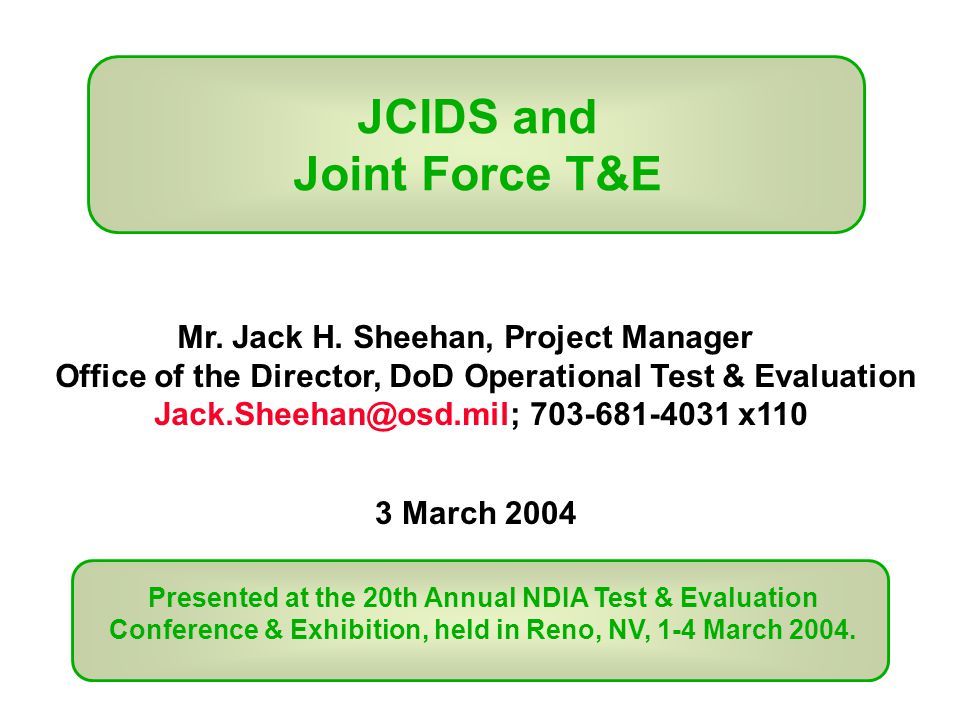 JCIDS and
Joint Force T&E

Mr. Jack H. Sheehan, Project Manager
Office of the Director, DoD Operational Test & Evaluation
Jack.Sheehan@osd.mil; 703-681-4031 x110

3 March 2004

Presented at the 20th Annual NDIA Test & Evaluation Conference & Exhibition, held in Reno, NV, 1-4 March 2004.